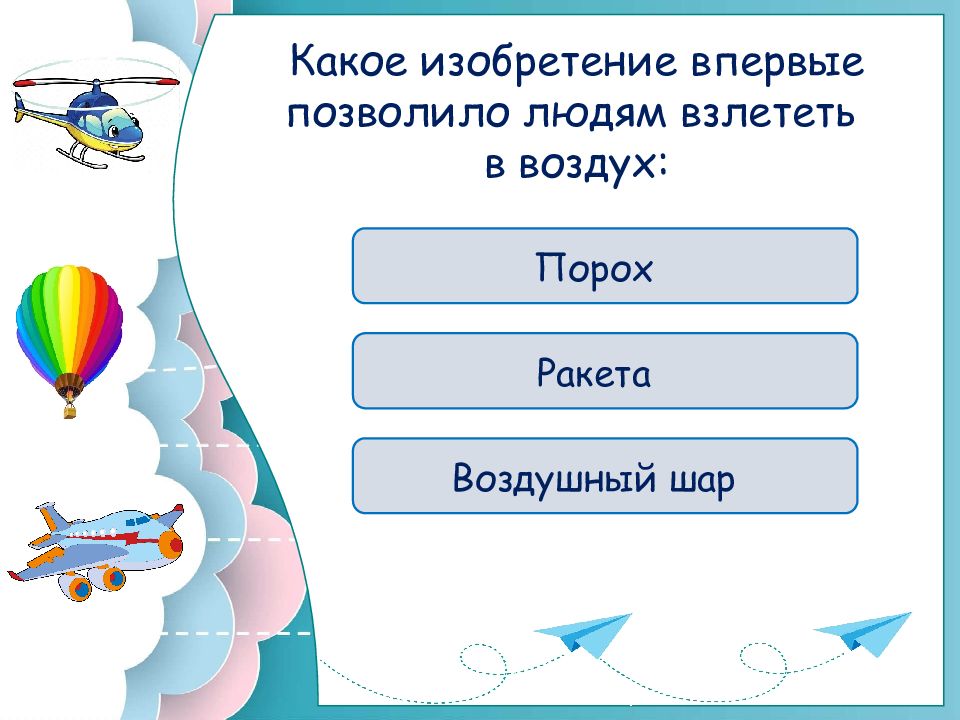 Какое изобретение впервые позволило людям взлететь в воздух:

Порох

Ракета

Воздушный шар